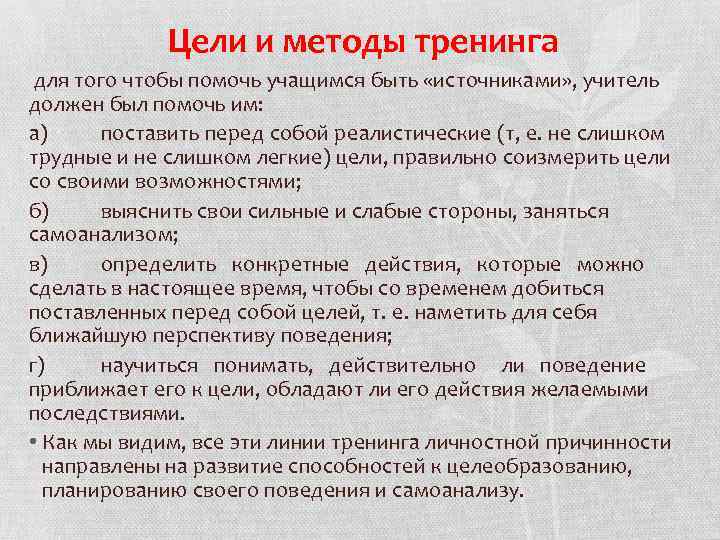 Цели и методы тренинга

для того чтобы помочь учащимся быть «источниками», учитель должен был помочь им:

а) поставить перед собой реалистические (т, е. не слишком трудные и не слишком легкие) цели, правильно соизмерить цели со своими возможностями;

б) выяснить свои сильные и слабые стороны, заняться самоанализом;

в) определить конкретные действия, которые можно сделать в настоящее время, чтобы со временем добиться поставленных перед собой целей, т. е. наметить для себя ближайшую перспективу поведения;

г) научиться понимать, действительно ли поведение приближает его к цели, обладают ли его действия желаемыми последствиями.

• Как мы видим, все эти линии тренинга личностной причинности направлены на развитие способностей к целеобразованию, планированию своего поведения и самоанализу.